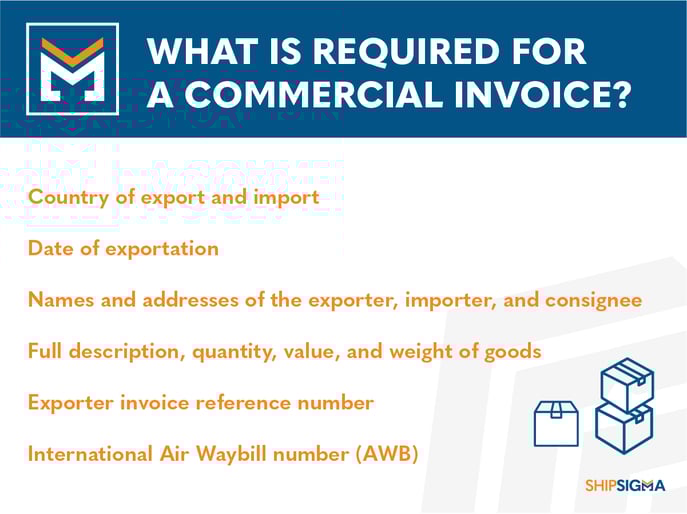 WHAT IS REQUIRED FOR A COMMERCIAL INVOICE?

Country of export and import

Date of exportation

Names and addresses of the exporter, importer, and consignee

Full description, quantity, value, and weight of goods

Exporter invoice reference number

International Air Waybill number (AWB)

SHIPSIGMA